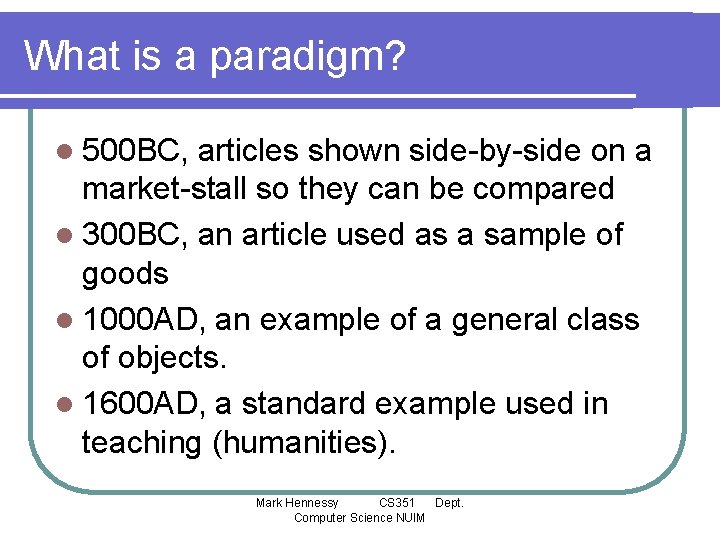 What is a paradigm?

- 500BC, articles shown side-by-side on a market-stall so they can be compared
- 300BC, an article used as a sample of goods
- 1000AD, an example of a general class of objects.
- 1600AD, a standard example used in teaching (humanities).

Mark Hennessy CS351 Dept. Computer Science NUIM